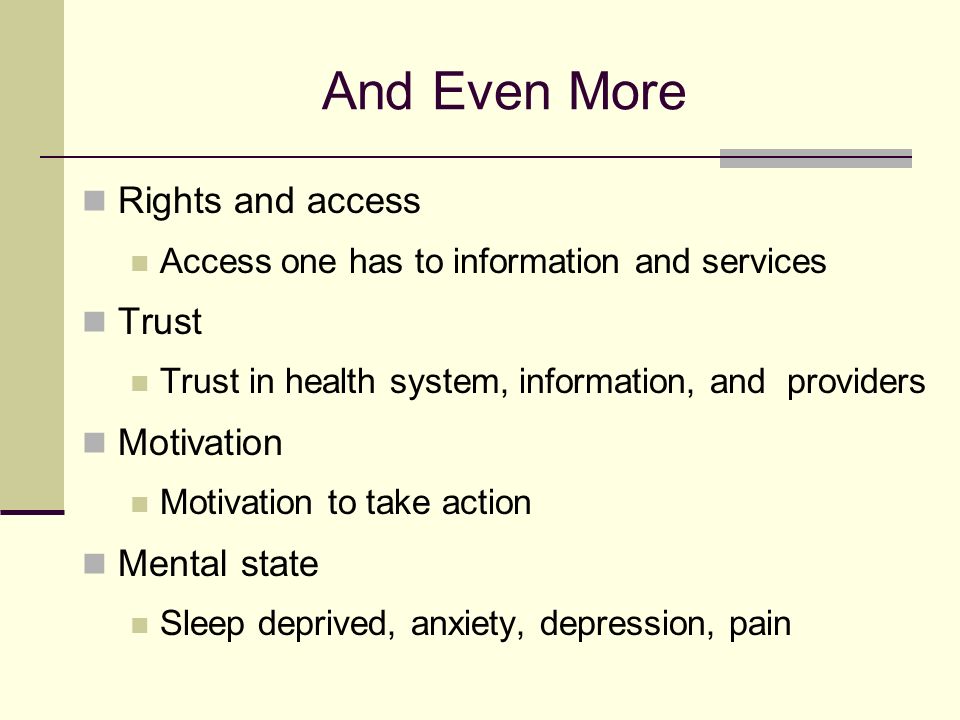 And Even More

Rights and access

Access one has to information and services

Trust

Trust in health system, information, and providers

Motivation

Motivation to take action

Mental state

Sleep deprived, anxiety, depression, pain